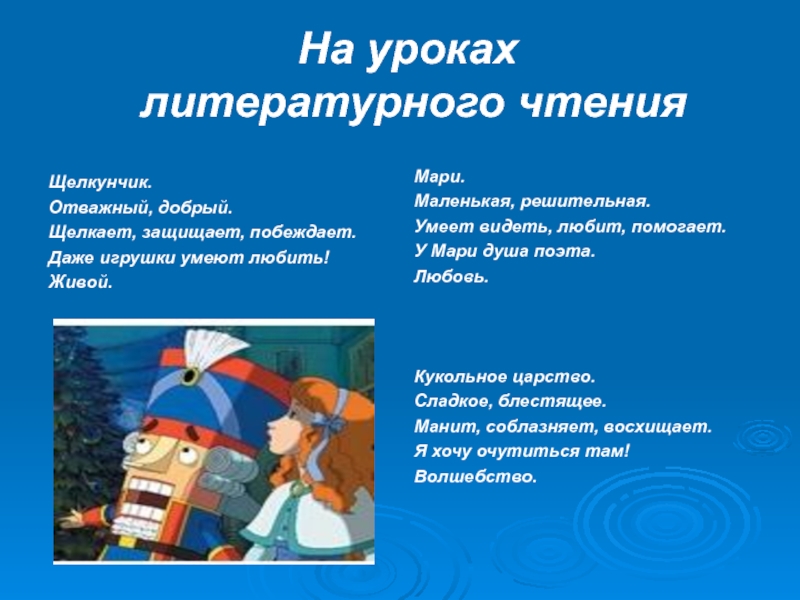 На уроках литературного чтения

Щелкунчик.
Отважный, добрый.
Щелкает, защищает, побеждает.
Даже игрушки умеют любить!
Живой.

Мари.
Маленькая, решительная.
Умеет видеть, любит, помогает.
У Мари душа поэта.
Любовь.

Кукольное царство.
Сладкое, блестящее.
Манит, соблазняет, восхищает.
Я хочу очутиться там!
Волшебство.